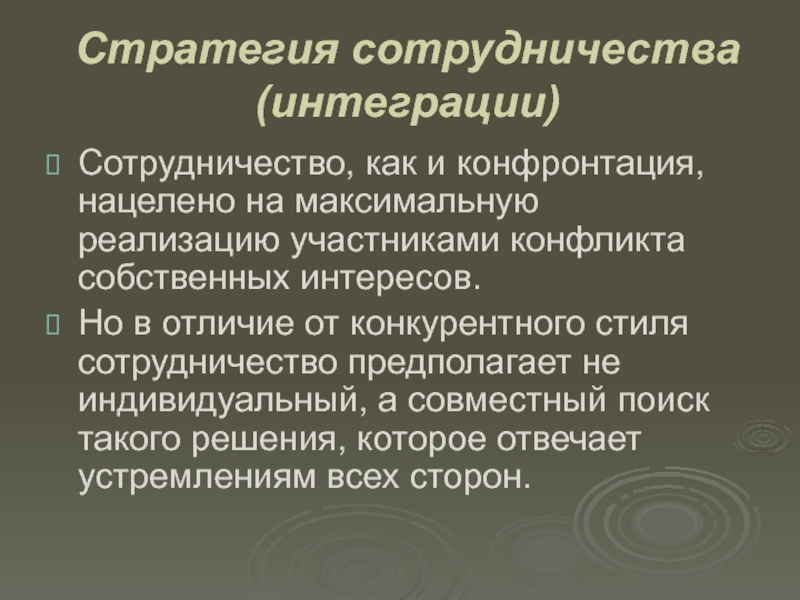 Стратегия сотрудничества (интеграции)

Сотрудничество, как и конфронтация, нацелено на максимальную реализацию участниками конфликта собственных интересов.

Но в отличие от конкурентного стиля сотрудничество предполагает не индивидуальный, а совместный поиск такого решения, которое отвечает устремлениям всех сторон.